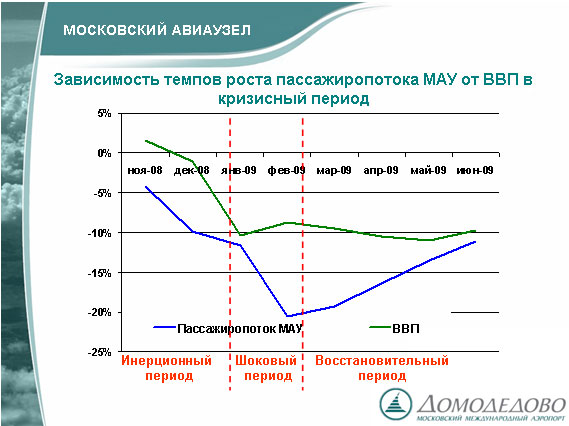 МОСКОВСКИЙ АВИАУЗЕЛ

Зависимость темпов роста пассажиропотока МАУ от ВВП в кризисный период

5%
0%
-5%
-10%
-15%
-20%
-25%

ноя-08 дек-08 янв-09 фев-09 мар-09 апр-09 май-09 июн-09

Пассажиропоток МАУ
ВВП

Инерционный период

Шоковый период

Восстановительный период

ДОМОДЕДОВО
МОСКОВСКИЙ МЕЖДУНАРОДНЫЙ АЭРОПОРТ